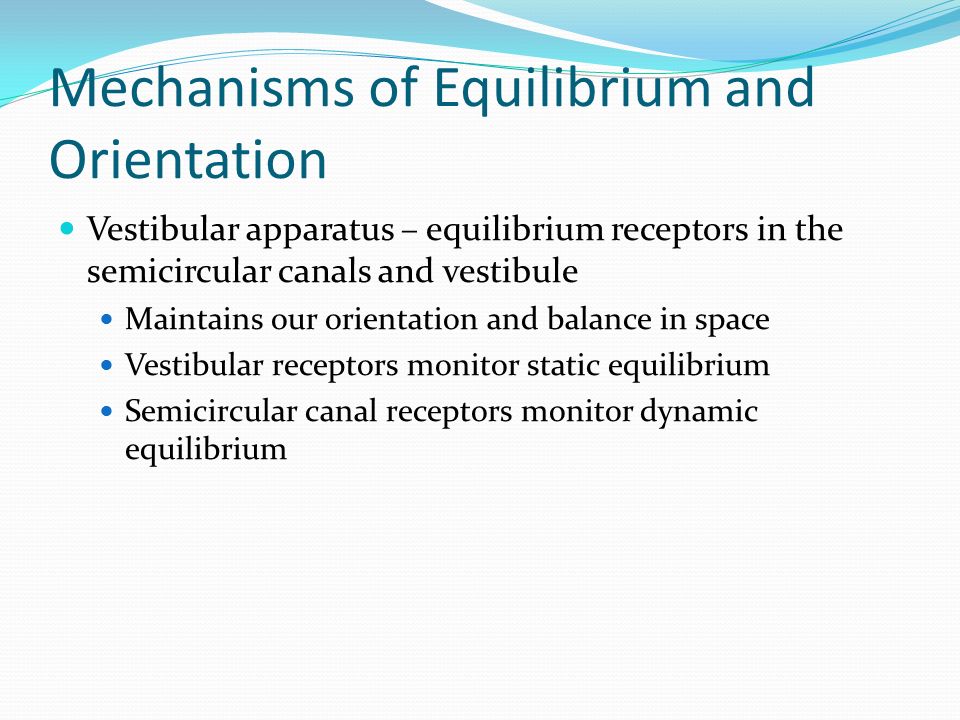 Mechanisms of Equilibrium and Orientation

Vestibular apparatus – equilibrium receptors in the semicircular canals and vestibule

Maintains our orientation and balance in space

Vestibular receptors monitor static equilibrium

Semicircular canal receptors monitor dynamic equilibrium